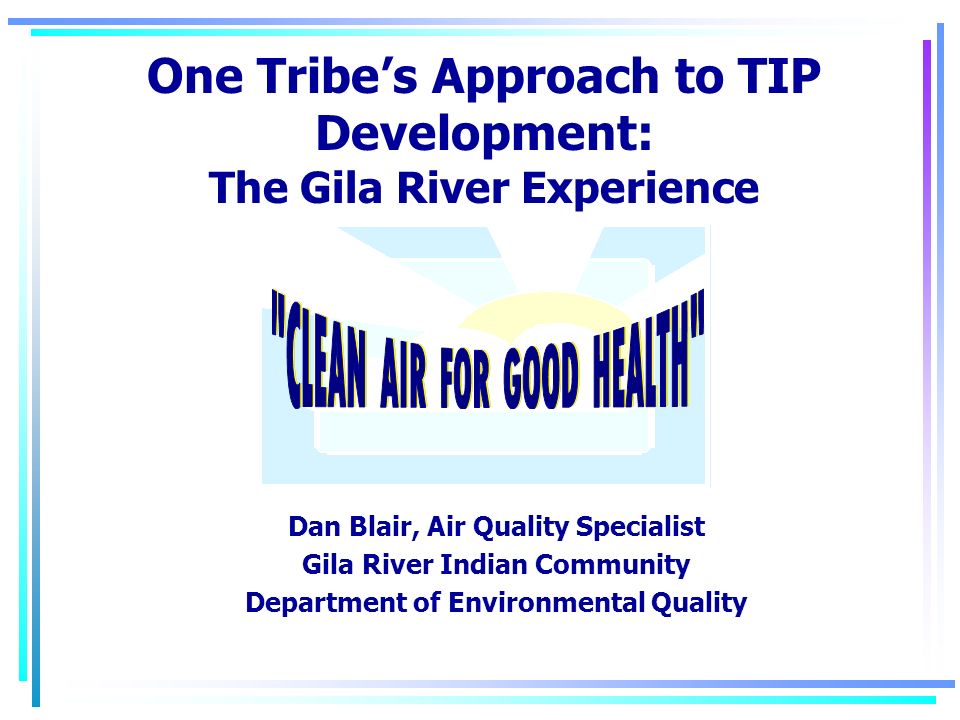 One Tribe's Approach to TIP Development:
The Gila River Experience

"CLEAN AIR FOR GOOD HEALTH"

Dan Blair, Air Quality Specialist
Gila River Indian Community
Department of Environmental Quality